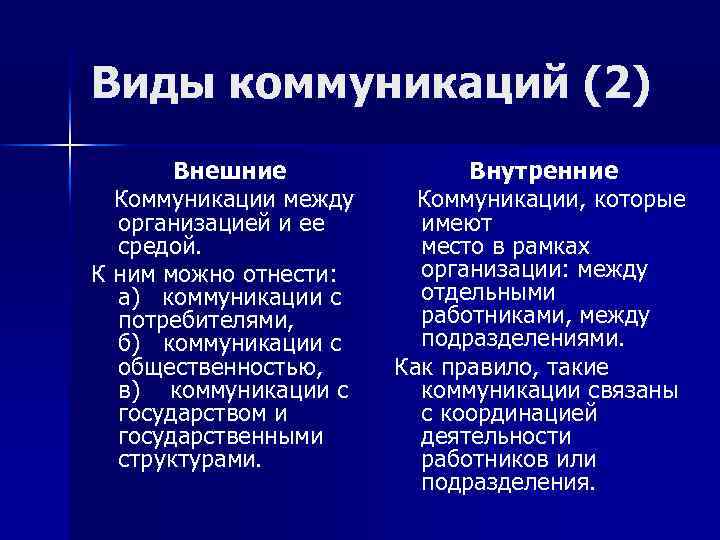 Виды коммуникаций (2)

Внешние

Коммуникации между организацией и ее средой.

К ним можно отнести:
а) коммуникации с потребителями,
б) коммуникации с общественностью,
в) коммуникации с государством и государственными структурами.

Внутренние

Коммуникации, которые имеют место в рамках организации: между отдельными работниками, между подразделениями.

Как правило, такие коммуникации связаны с координацией деятельности работников или подразделения.